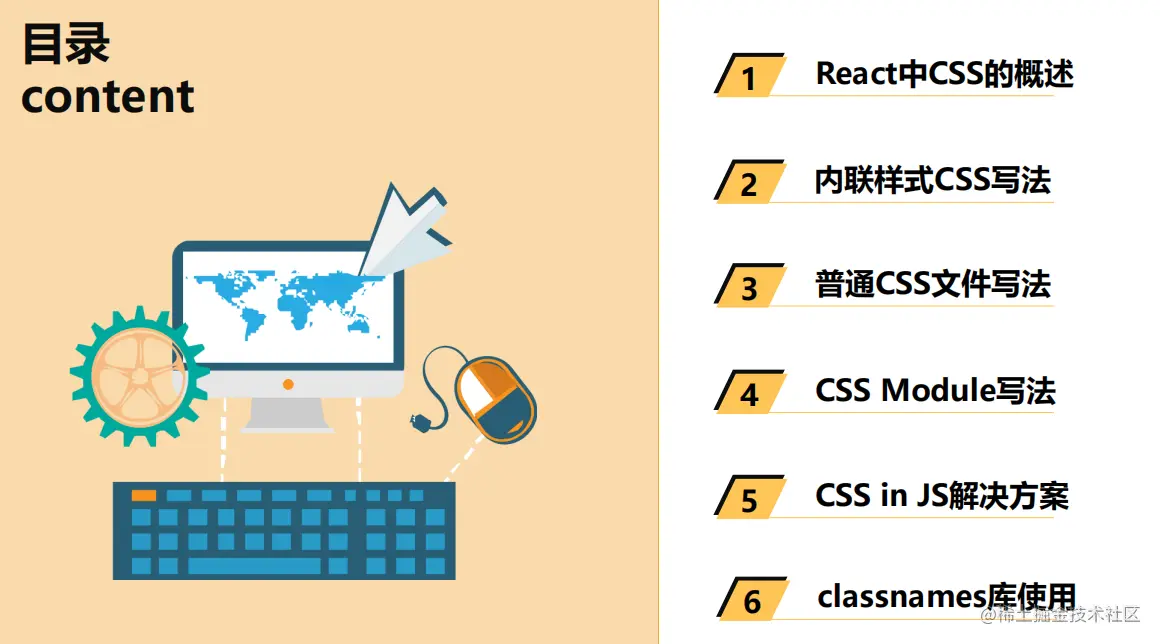 目录
content

1 React中CSS的概述

2 内联样式CSS写法

3 普通CSS文件写法

4 CSS Module写法

5 CSS in JS解决方案

6 classnames库使用

@稀土掘金技术社区